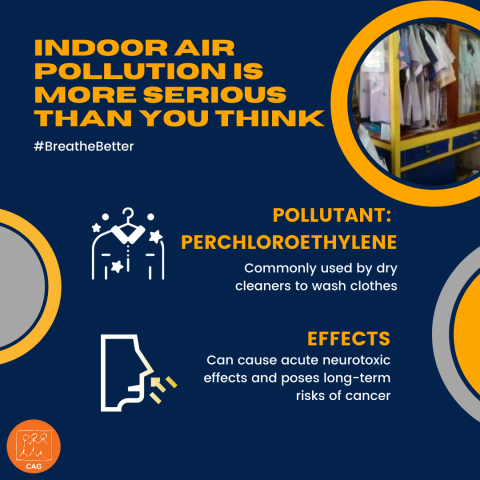 INDOOR AIR POLLUTION IS MORE SERIOUS THAN YOU THINK

#BreatheBetter

POLLUTANT: PERCHLOROETHYLENE

Commonly used by dry cleaners to wash clothes

EFFECTS

Can cause acute neurotoxic effects and poses long-term risks of cancer

CAG